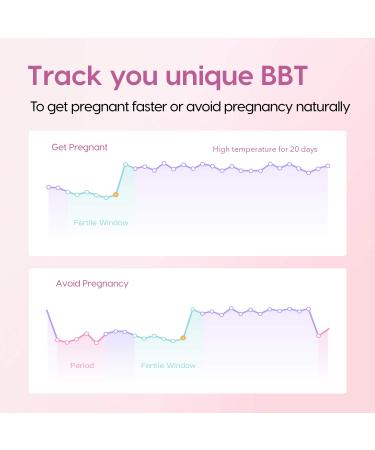 Track you unique BBT

To get pregnant faster or avoid pregnancy naturally

Get Pregnant

High temperature for 20 days

Fertile Window

Avoid Pregnancy

Period

Fertile Window